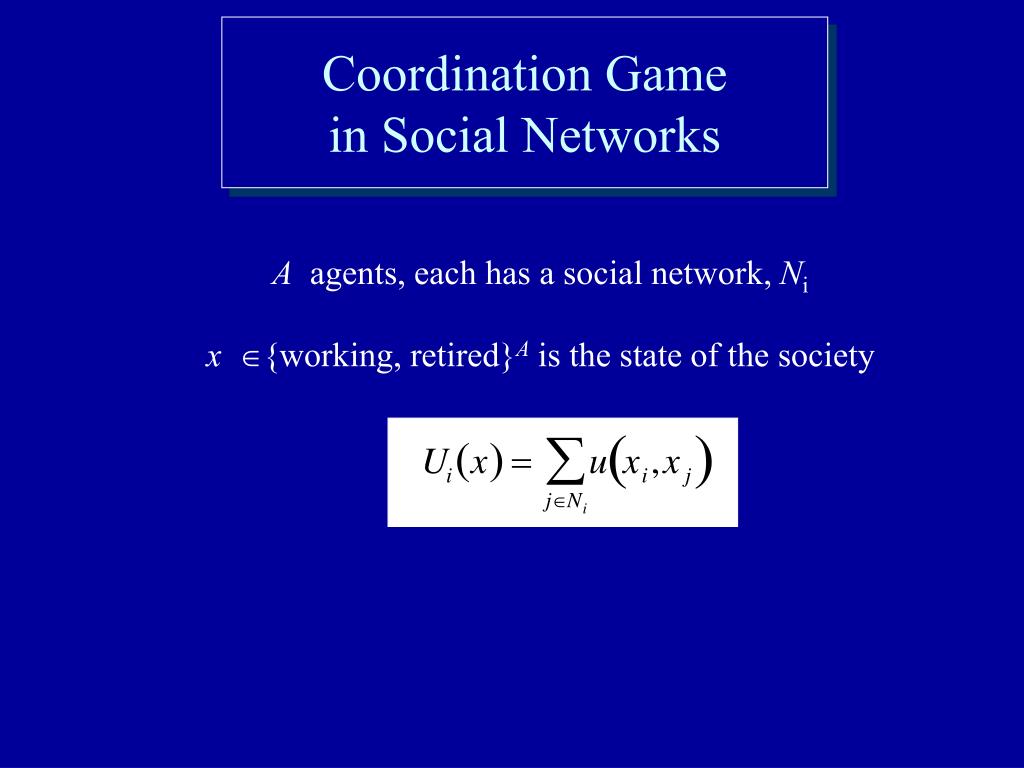 Coordination Game
in Social Networks

$A$ agents, each has a social network, $N_i$

$x \in \{\text{working, retired}\}^A$ is the state of the society

$U_i(x) = \sum_{j \in N_i} u(x_i, x_j)$